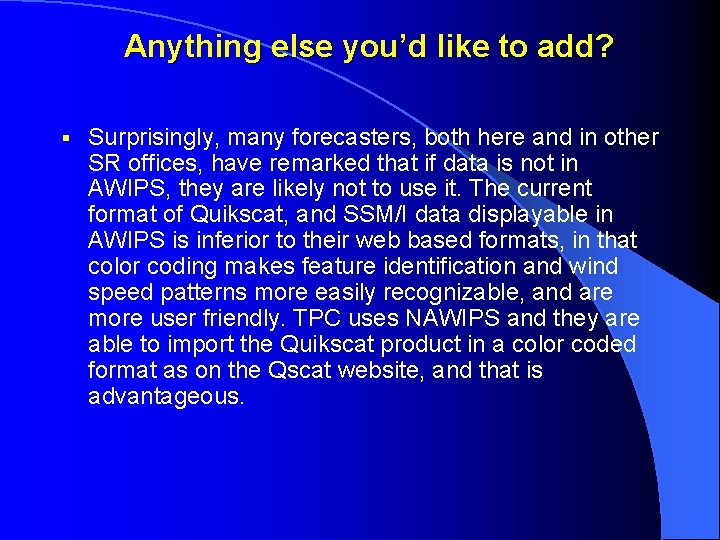 Anything else you'd like to add?

▪ Surprisingly, many forecasters, both here and in other SR offices, have remarked that if data is not in AWIPS, they are likely not to use it. The current format of Quikscat, and SSM/I data displayable in AWIPS is inferior to their web based formats, in that color coding makes feature identification and wind speed patterns more easily recognizable, and are more user friendly. TPC uses NAWIPS and they are able to import the Quikscat product in a color coded format as on the Qscat website, and that is advantageous.